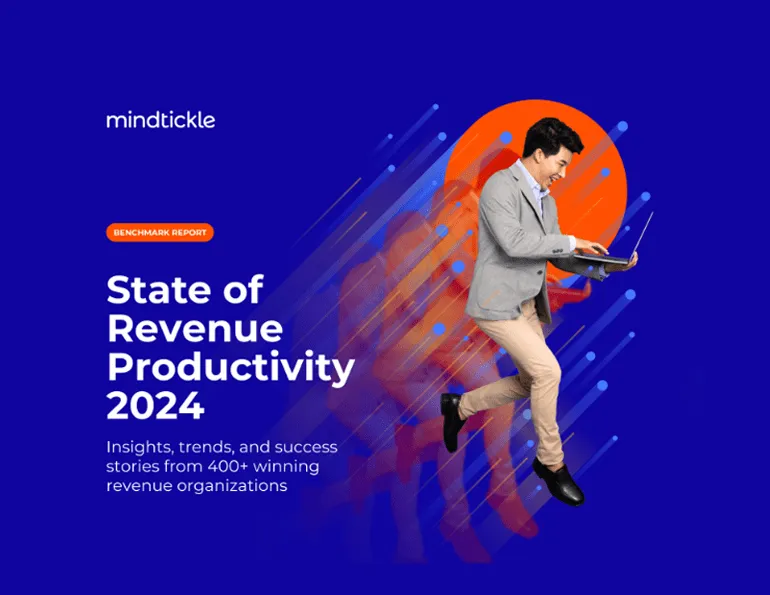 mindtickle

BENCHMARK REPORT

State of Revenue Productivity 2024

Insights, trends, and success stories from 400+ winning revenue organizations